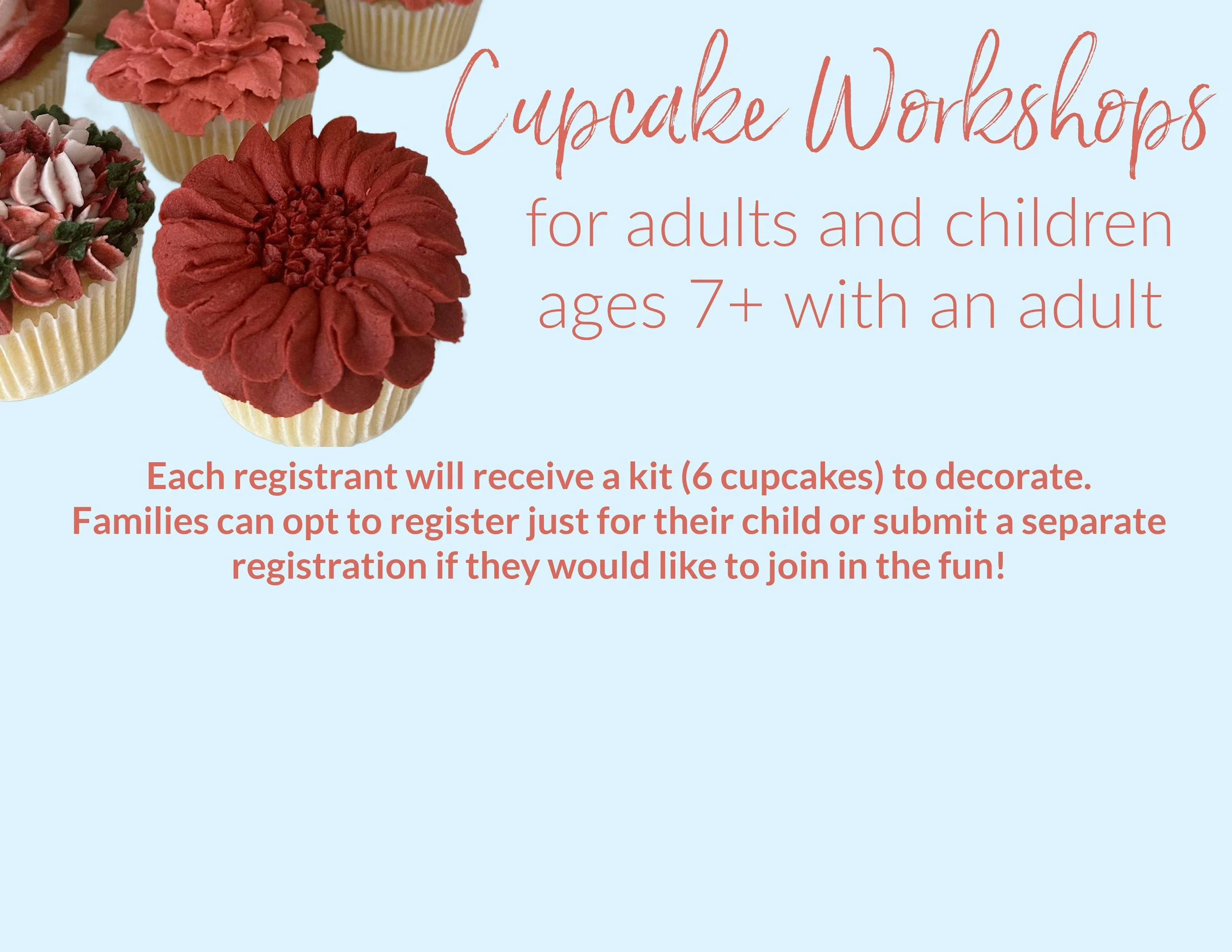 Cupcake Workshops

for adults and children ages 7+ with an adult

Each registrant will receive a kit (6 cupcakes) to decorate. Families can opt to register just for their child or submit a separate registration if they would like to join in the fun!